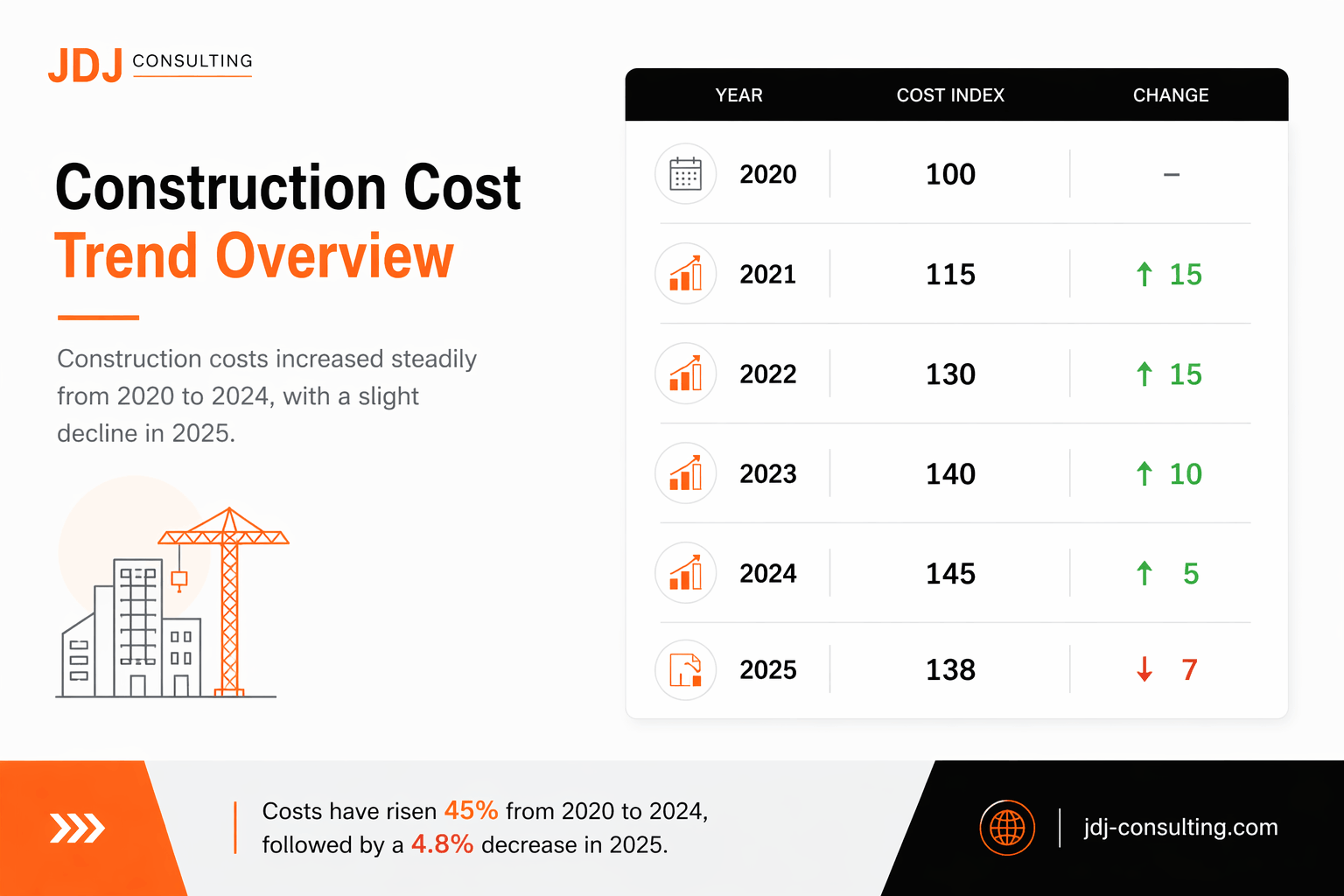 JDJ CONSULTING

Construction Cost
Trend Overview

Construction costs increased steadily from 2020 to 2024, with a slight decline in 2025.

| YEAR | COST INDEX | CHANGE |
|---|---|---|
| 2020 | 100 | – |
| 2021 | 115 | ↑ 15 |
| 2022 | 130 | ↑ 15 |
| 2023 | 140 | ↑ 10 |
| 2024 | 145 | ↑ 5 |
| 2025 | 138 | ↓ 7 |

Costs have risen 45% from 2020 to 2024, followed by a 4.8% decrease in 2025.

jdj-consulting.com